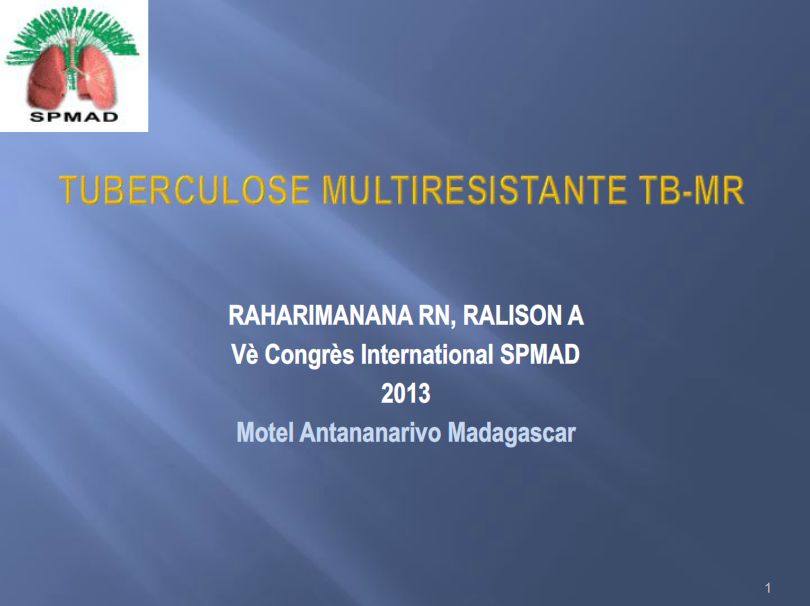 SPMAD

TUBERCULOSE MULTIRESISTANTE TB-MR

RAHARIMANANA RN, RALISON A
Vè Congrès International SPMAD
2013
Motel Antananarivo Madagascar

1